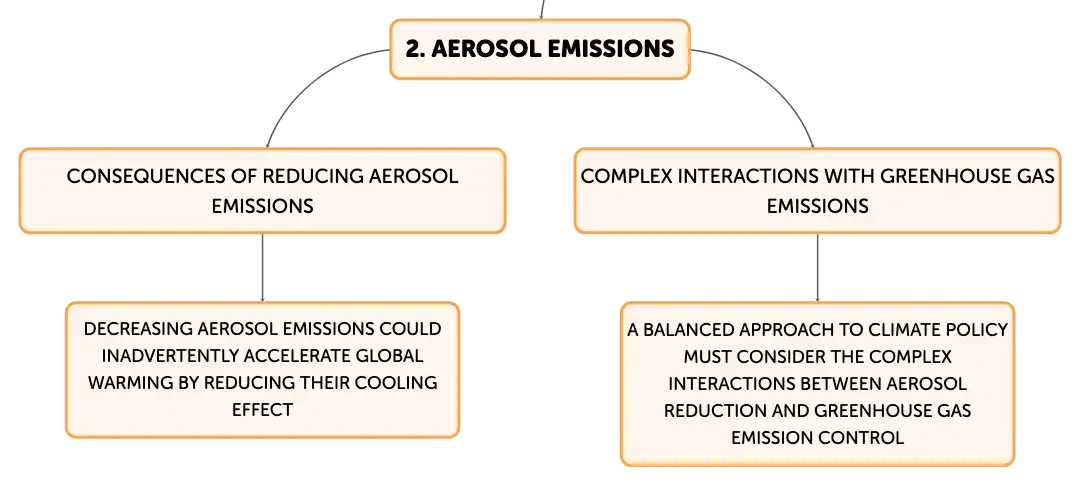 2. AEROSOL EMISSIONS

CONSEQUENCES OF REDUCING AEROSOL EMISSIONS

DECREASING AEROSOL EMISSIONS COULD INADVERTENTLY ACCELERATE GLOBAL WARMING BY REDUCING THEIR COOLING EFFECT

COMPLEX INTERACTIONS WITH GREENHOUSE GAS EMISSIONS

A BALANCED APPROACH TO CLIMATE POLICY MUST CONSIDER THE COMPLEX INTERACTIONS BETWEEN AEROSOL REDUCTION AND GREENHOUSE GAS EMISSION CONTROL